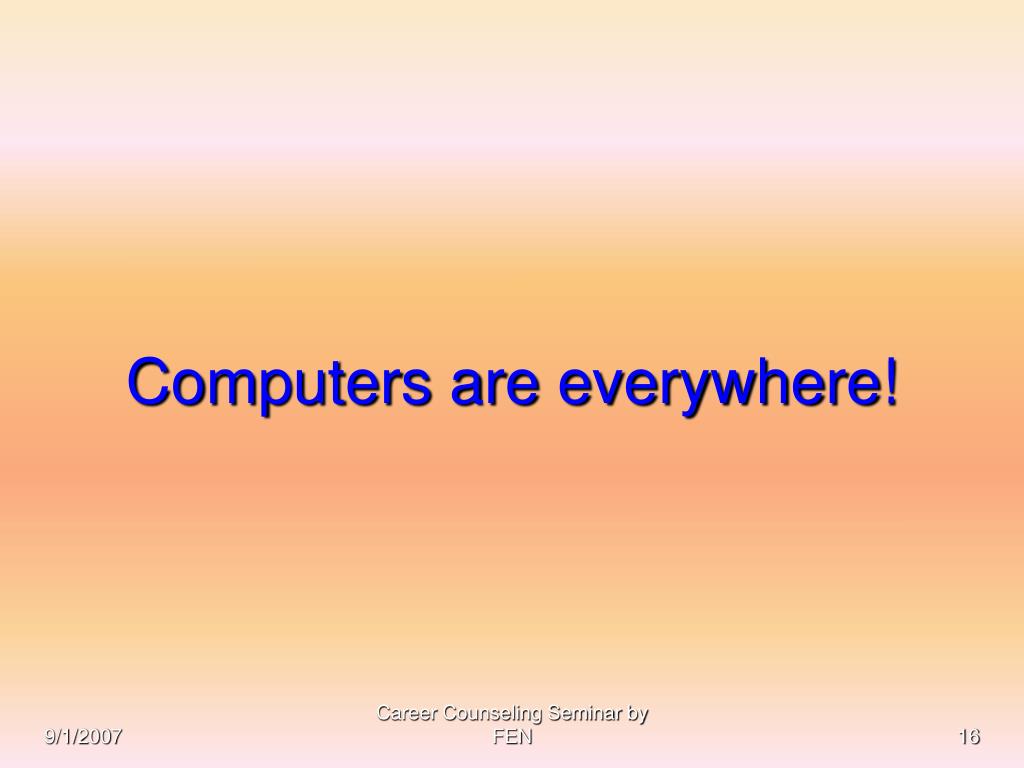 Computers are everywhere!

9/1/2007

Career Counseling Seminar by FEN

16